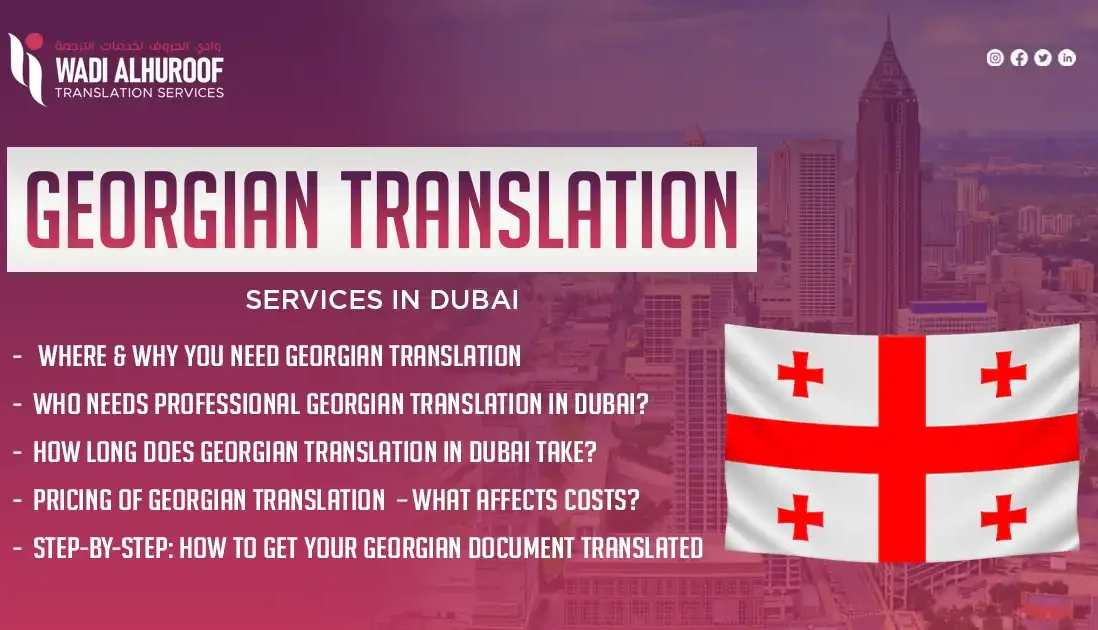 وادي الحروف لخدمات الترجمة
WADI ALHUROOF
TRANSLATION SERVICES

GEORGIAN TRANSLATION

SERVICES IN DUBAI

- WHERE & WHY YOU NEED GEORGIAN TRANSLATION
- WHO NEEDS PROFESSIONAL GEORGIAN TRANSLATION IN DUBAI?
- HOW LONG DOES GEORGIAN TRANSLATION IN DUBAI TAKE?
- PRICING OF GEORGIAN TRANSLATION – WHAT AFFECTS COSTS?
- STEP-BY-STEP: HOW TO GET YOUR GEORGIAN DOCUMENT TRANSLATED